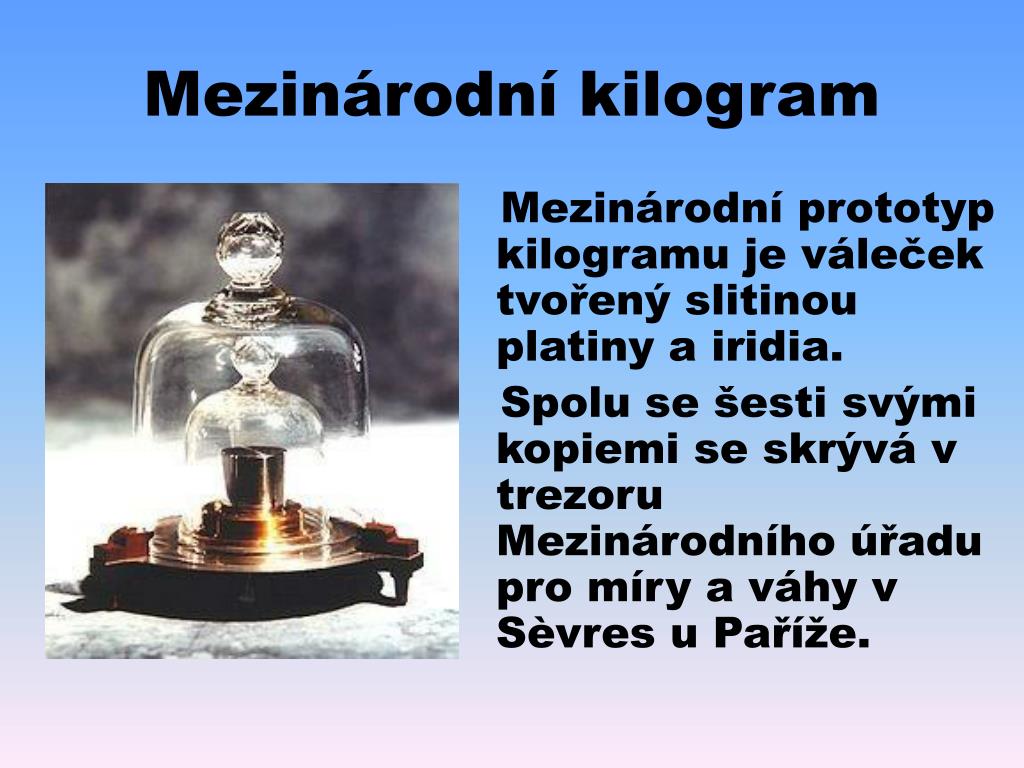 Mezinárodní kilogram

Mezinárodní prototyp kilogramu je váleček tvořený slitinou platiny a iridia.

Spolu se šesti svými kopiemi se skrývá v trezoru Mezinárodního úřadu pro míry a váhy v Sèvres u Paříže.